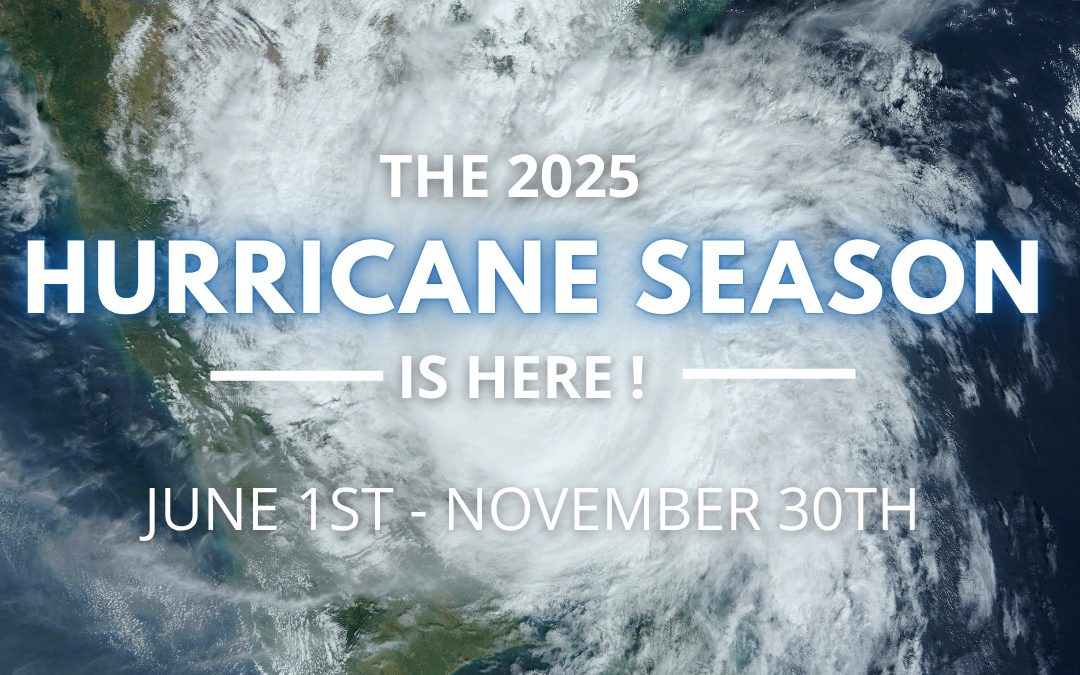 THE 2025
HURRICANE SEASON
IS HERE !

JUNE 1ST - NOVEMBER 30TH